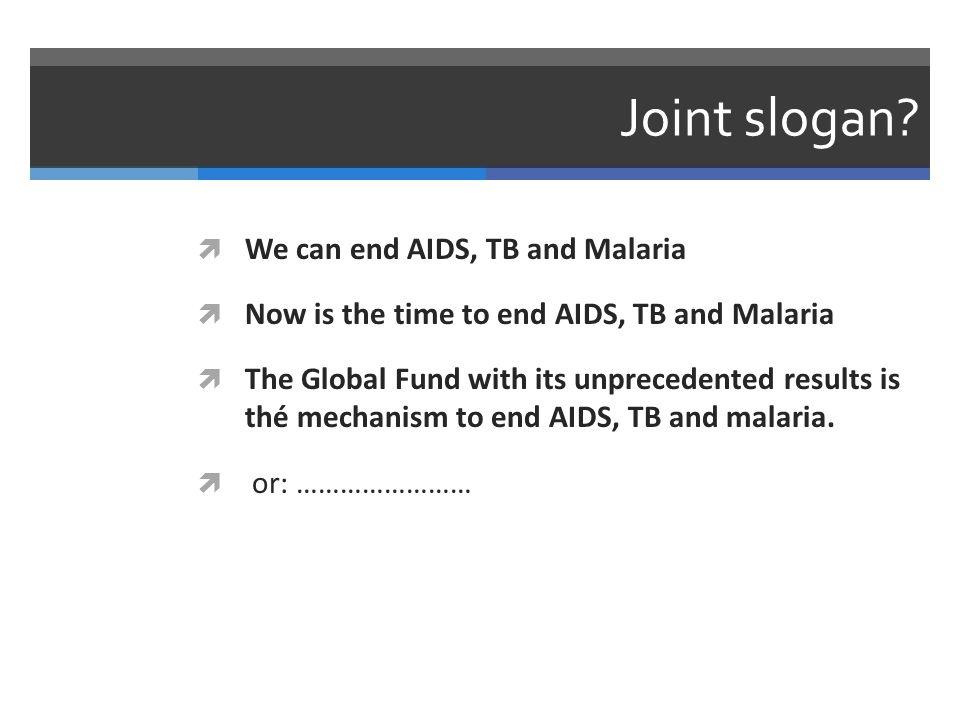 Joint slogan?

We can end AIDS, TB and Malaria

Now is the time to end AIDS, TB and Malaria

The Global Fund with its unprecedented results is thé mechanism to end AIDS, TB and malaria.

or: ……………………